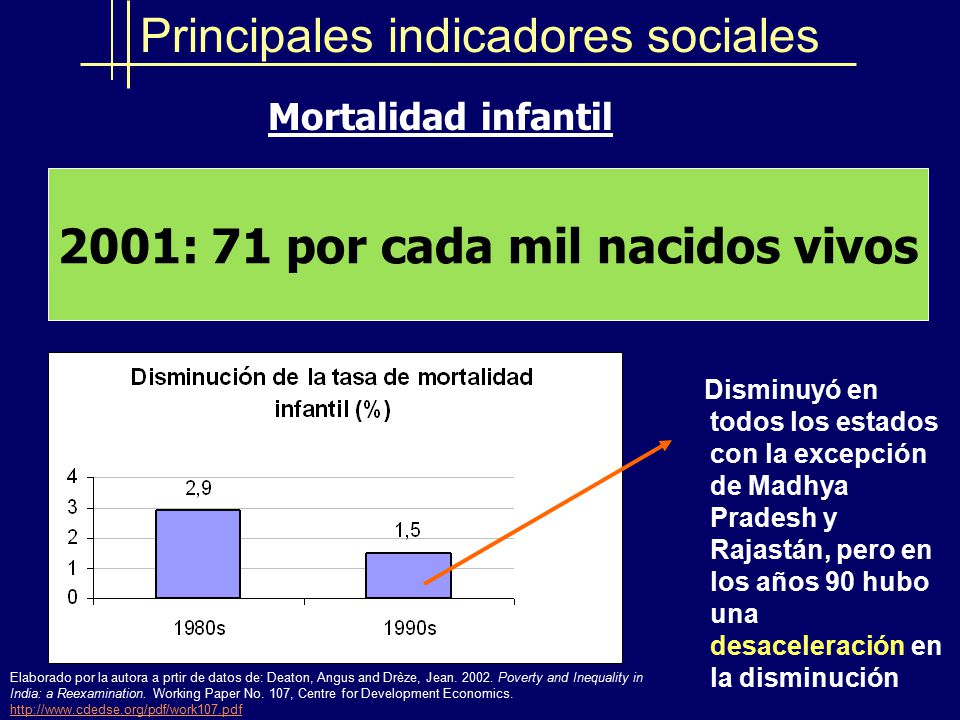 Principales indicadores sociales

Mortalidad infantil

2001: 71 por cada mil nacidos vivos

Disminución de la tasa de mortalidad infantil (%)

4
3
2
1
0

2,9
1,5

1980s
1990s

Disminuyó en todos los estados con la excepción de Madhya Pradesh y Rajastán, pero en los años 90 hubo una desaceleración en la disminución

Elaborado por la autora a prtir de datos de: Deaton, Angus and Drèze, Jean. 2002. Poverty and Inequality in India: a Reexamination. Working Paper No. 107, Centre for Development Economics. http://www.cdedse.org/pdf/work107.pdf